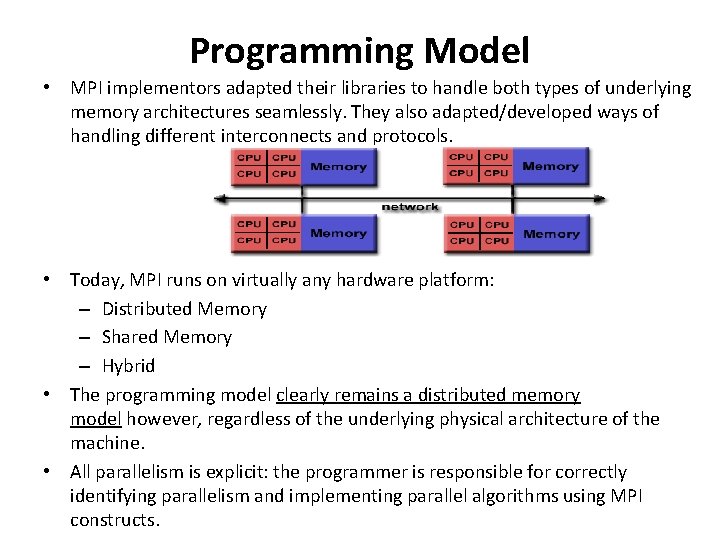 Programming Model

• MPI implementors adapted their libraries to handle both types of underlying memory architectures seamlessly. They also adapted/developed ways of handling different interconnects and protocols.

CPU CPU CPU CPU Memory
CPU CPU CPU CPU Memory
network
CPU CPU CPU CPU Memory
CPU CPU CPU CPU Memory

• Today, MPI runs on virtually any hardware platform:
– Distributed Memory
– Shared Memory
– Hybrid

• The programming model clearly remains a distributed memory model however, regardless of the underlying physical architecture of the machine.

• All parallelism is explicit: the programmer is responsible for correctly identifying parallelism and implementing parallel algorithms using MPI constructs.